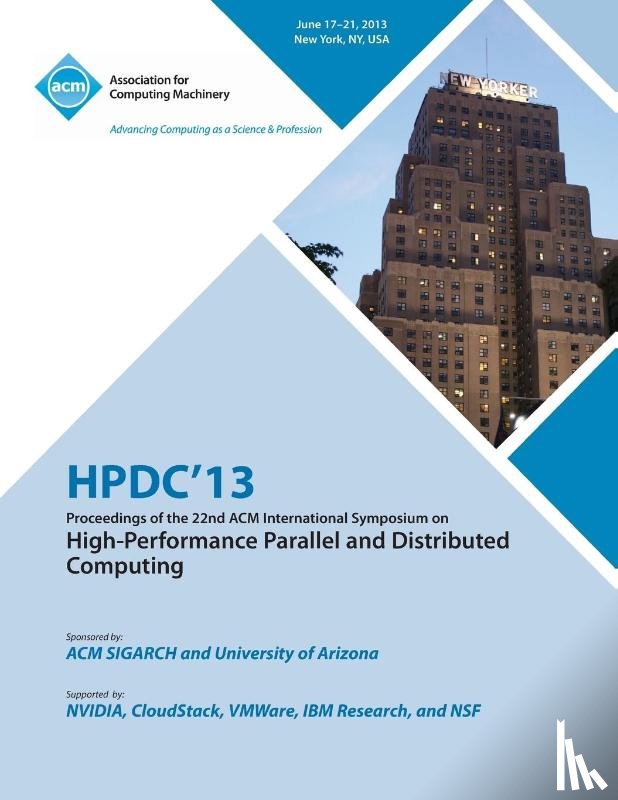 June 17–21, 2013
New York, NY, USA

acm

Association for Computing Machinery

Advancing Computing as a Science & Profession

NEW YORKER

HPDC'13

Proceedings of the 22nd ACM International Symposium on

High-Performance Parallel and Distributed Computing

Sponsored by:

ACM SIGARCH and University of Arizona

Supported by:

NVIDIA, CloudStack, VMWare, IBM Research, and NSF